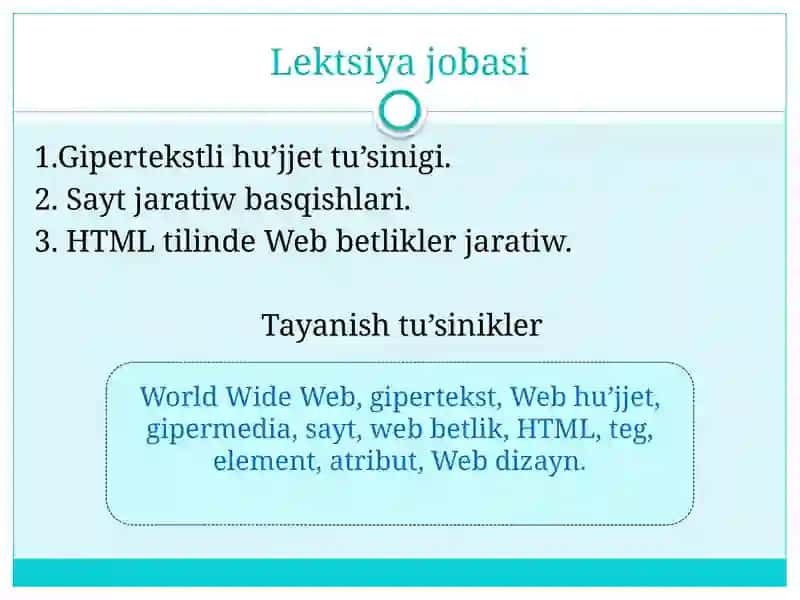 Lektsiya jobasi

1.Gipertekstli hu’jjet tu’sinigi.
2. Sayt jaratiw basqishlari.
3. HTML tilinde Web betlikler jaratiw.

Tayanish tu’sinikler

World Wide Web, gipertekst, Web hu’jjet, gipermedia, sayt, web betlik, HTML, teg, element, atribut, Web dizayn.